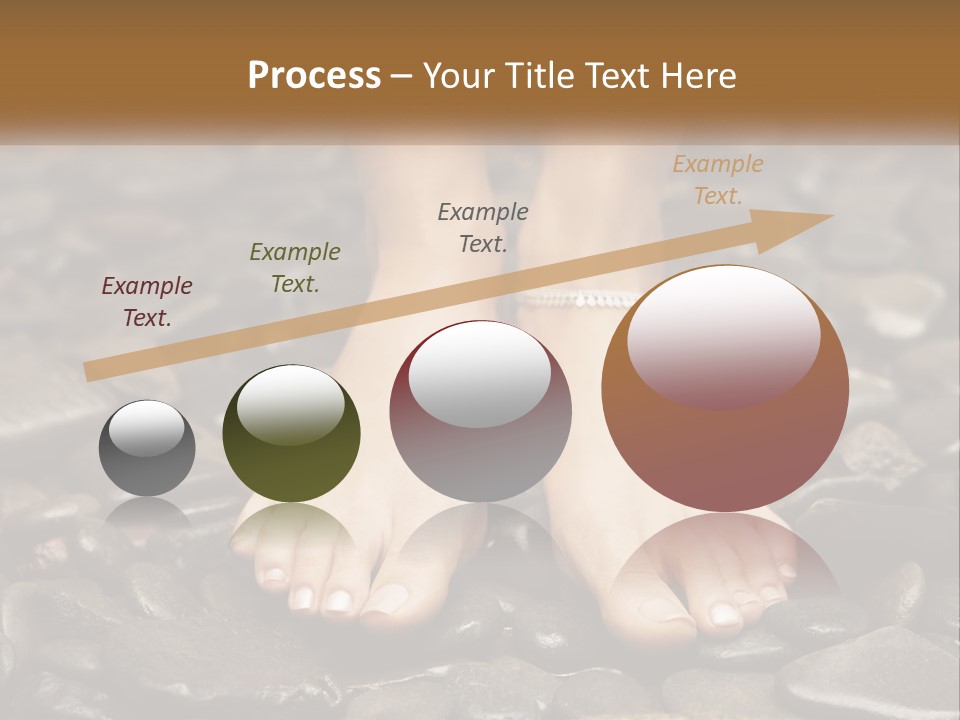 Process – Your Title Text Here

Example Text.

Example Text.

Example Text.

Example Text.